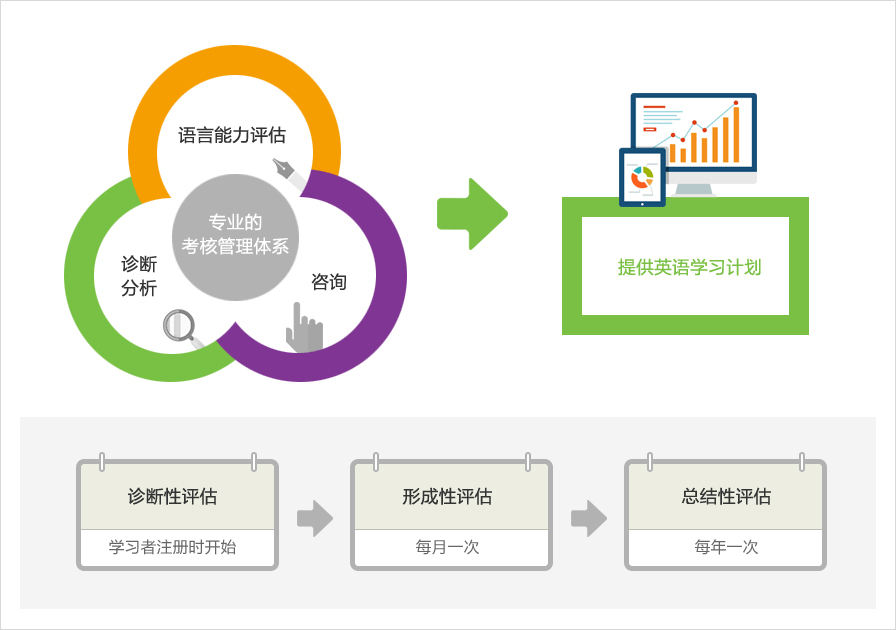 语言能力评估

专业的
考核管理体系

诊断
分析

咨询

提供英语学习计划

诊断性评估
学习者注册时开始

形成性评估
每月一次

总结性评估
每年一次